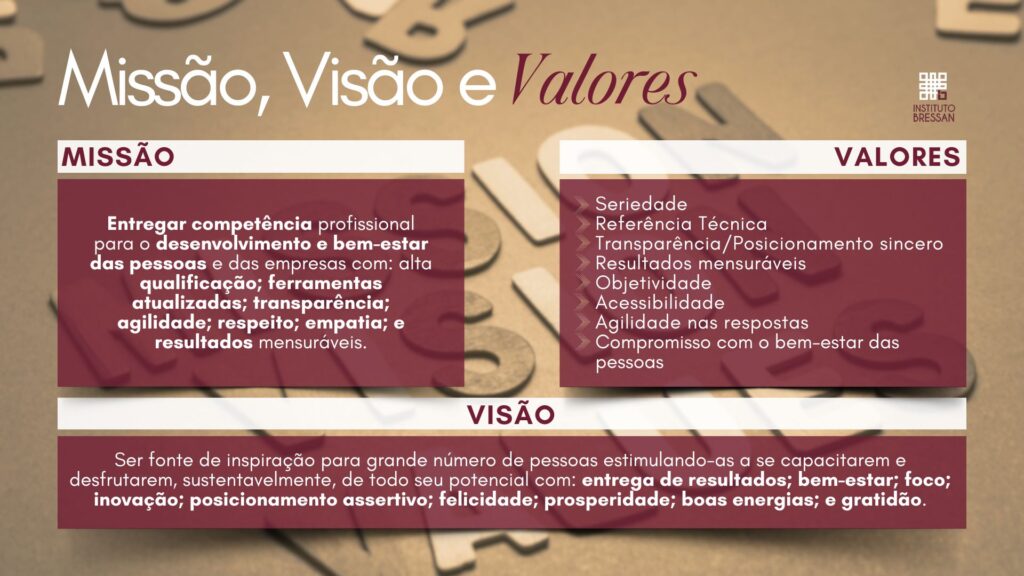 Missão, Visão e Valores

INSTITUTO BRESSAN

MISSÃO

Entregar competência profissional para o desenvolvimento e bem-estar das pessoas e das empresas com: alta qualificação; ferramentas atualizadas; transparência; agilidade; respeito; empatia; e resultados mensuráveis.

VALORES

Seriedade
Referência Técnica
Transparência/Posicionamento sincero
Resultados mensuráveis
Objetividade
Acessibilidade
Agilidade nas respostas
Compromisso com o bem-estar das pessoas

VISÃO

Ser fonte de inspiração para grande número de pessoas estimulando-as a se capacitarem e desfrutarem, sustentavelmente, de todo seu potencial com: entrega de resultados; bem-estar; foco; inovação; posicionamento assertivo; felicidade; prosperidade; boas energias; e gratidão.